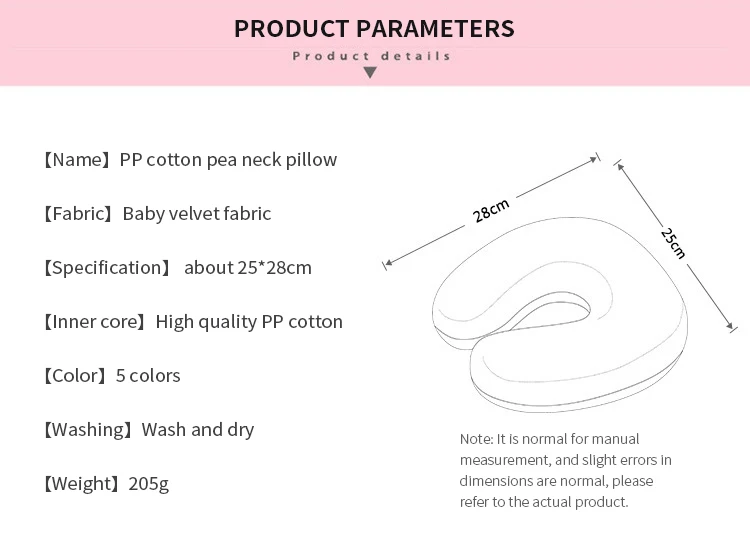 PRODUCT PARAMETERS

Product details

【Name】PP cotton pea neck pillow

【Fabric】Baby velvet fabric

【Specification】 about 25*28cm

【Inner core】High quality PP cotton

【Color】5 colors

【Washing】Wash and dry

【Weight】205g

28cm

25cm

Note: It is normal for manual measurement, and slight errors in dimensions are normal, please refer to the actual product.